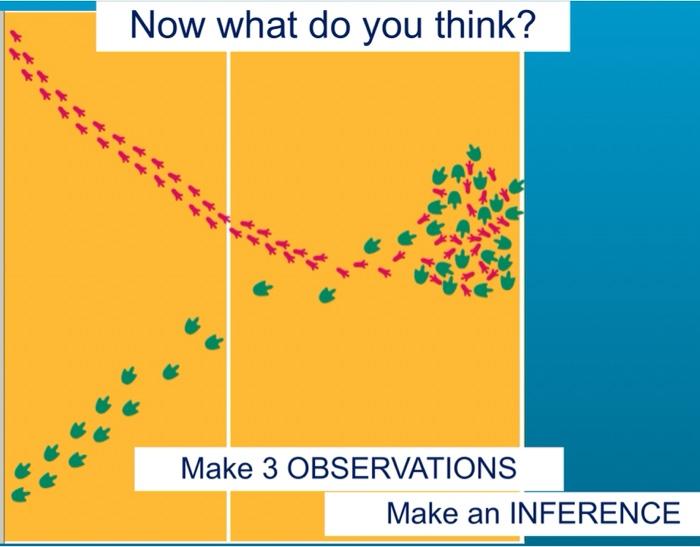 Now what do you think?

Make 3 OBSERVATIONS

Make an INFERENCE